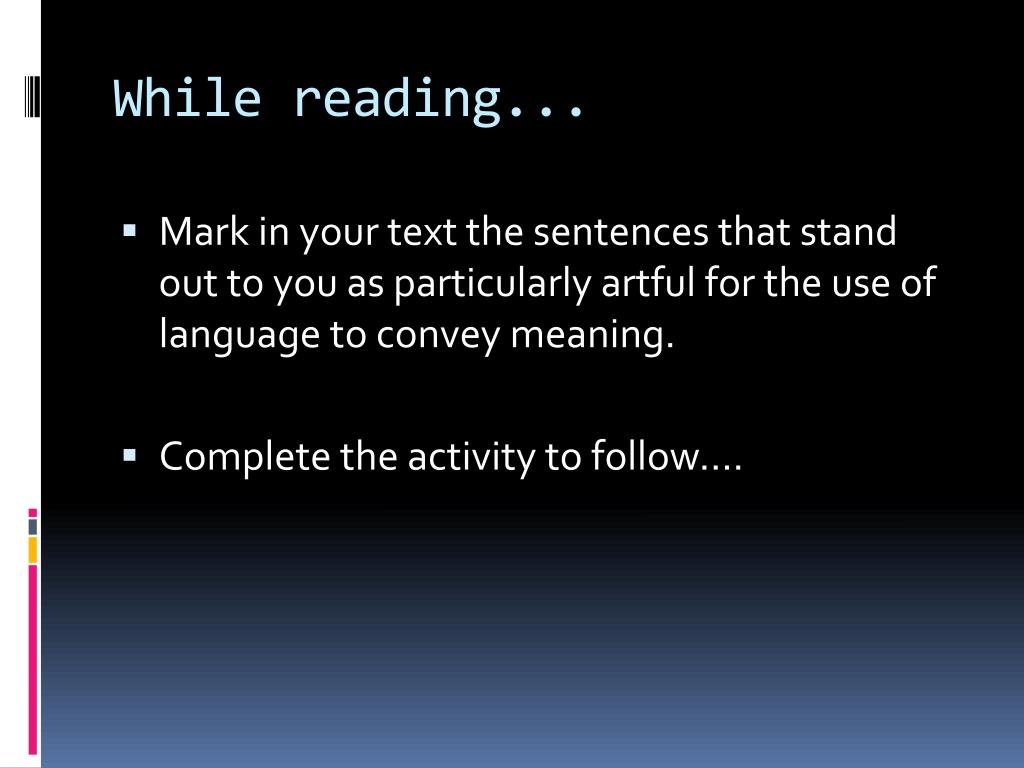 While reading...

▪ Mark in your text the sentences that stand out to you as particularly artful for the use of language to convey meaning.

▪ Complete the activity to follow….